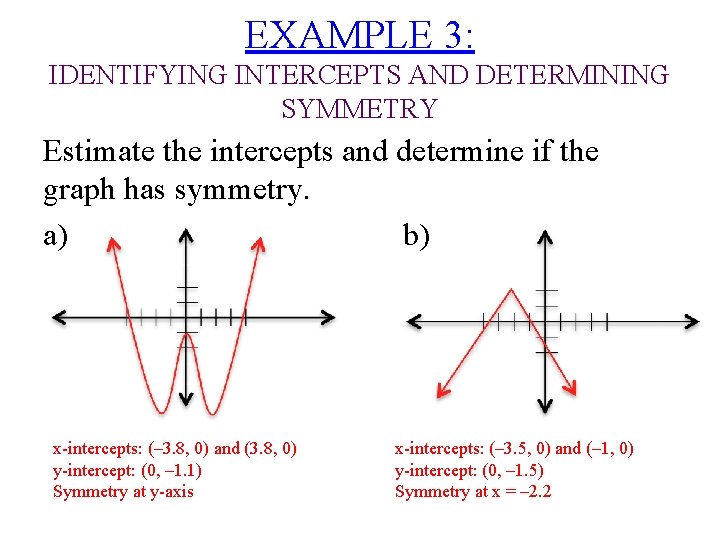 EXAMPLE 3:
IDENTIFYING INTERCEPTS AND DETERMINING SYMMETRY

Estimate the intercepts and determine if the graph has symmetry.

a)

x-intercepts: (–3.8, 0) and (3.8, 0)
y-intercept: (0, –1.1)
Symmetry at y-axis

b)

x-intercepts: (–3.5, 0) and (–1, 0)
y-intercept: (0, –1.5)
Symmetry at x = –2.2